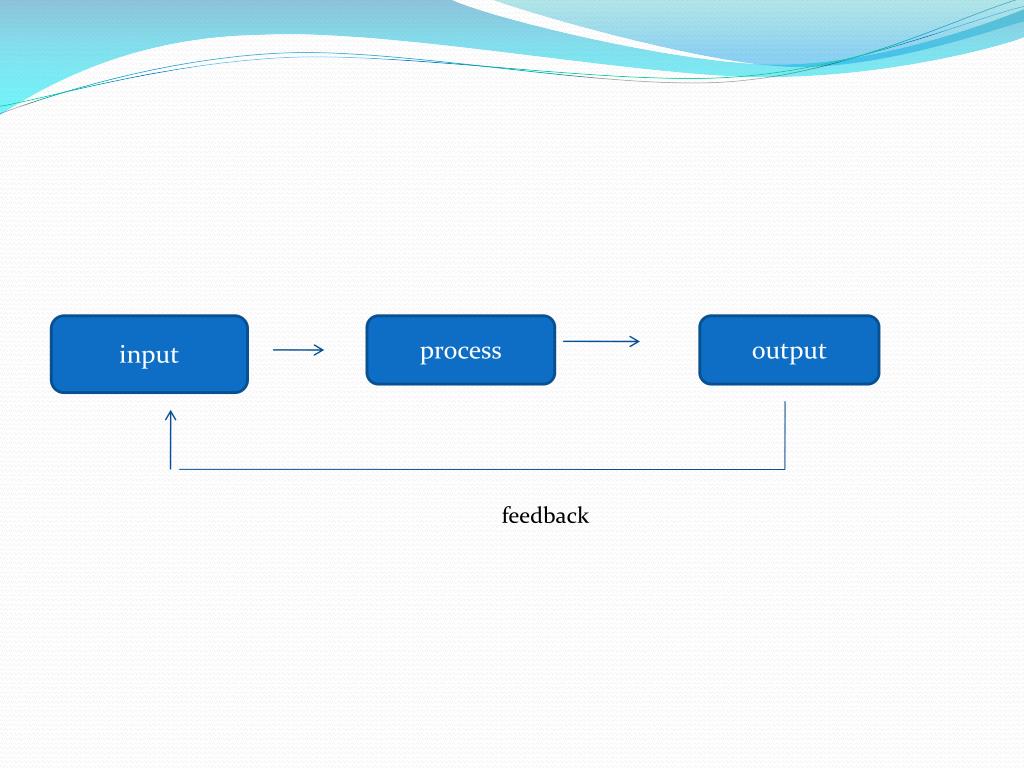 input

process

output

feedback